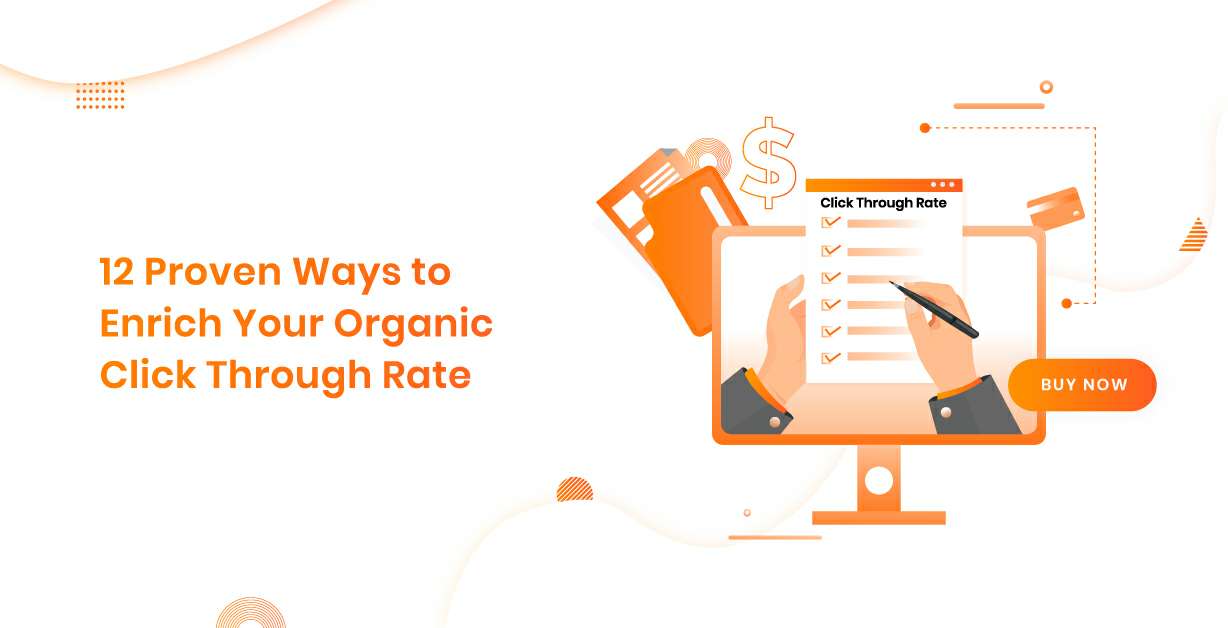 12 Proven Ways to Enrich Your Organic Click Through Rate

$

Click Through Rate

BUY NOW